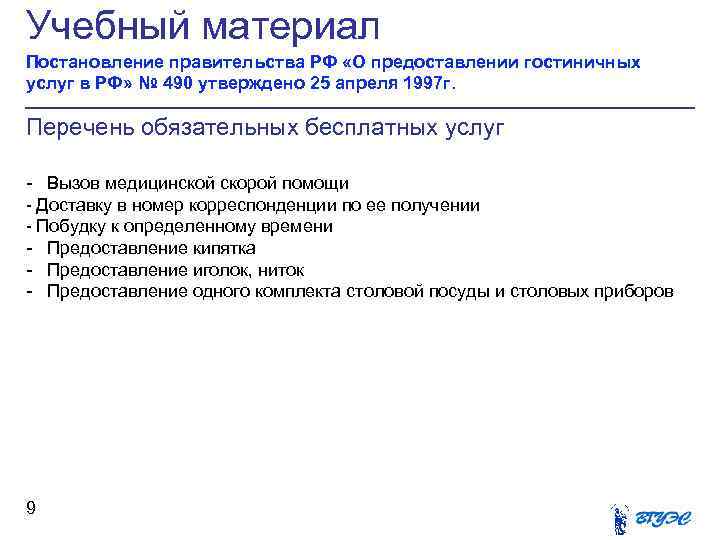 Учебный материал

Постановление правительства РФ «О предоставлении гостиничных услуг в РФ» № 490 утверждено 25 апреля 1997г.

Перечень обязательных бесплатных услуг

- Вызов медицинской скорой помощи
- Доставку в номер корреспонденции по ее получении
- Побудку к определенному времени
- Предоставление кипятка
- Предоставление иголок, ниток
- Предоставление одного комплекта столовой посуды и столовых приборов

9

ВГУЭС